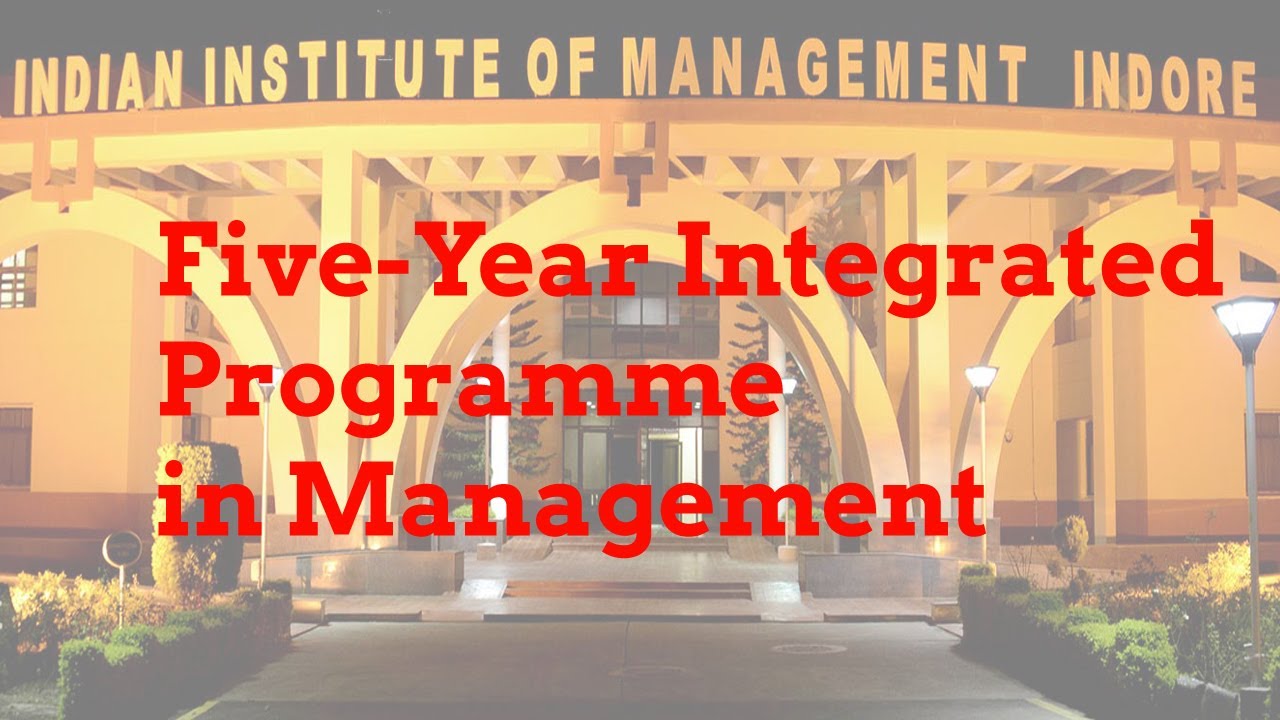 INDIAN INSTITUTE OF MANAGEMENT INDORE

Five-Year Integrated Programme in Management